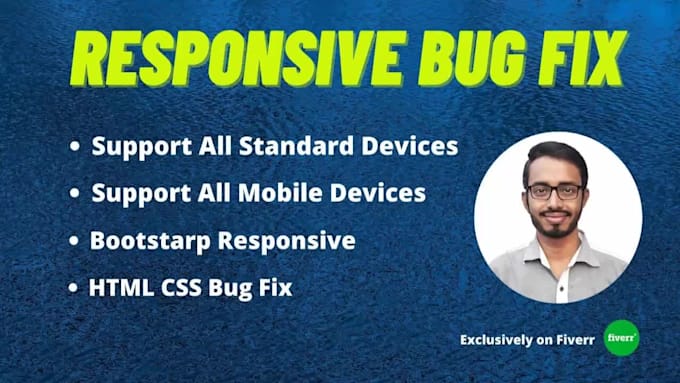 RESPONSIVE BUG FIX

• Support All Standard Devices
• Support All Mobile Devices
• Bootstarp Responsive
• HTML CSS Bug Fix

Exclusively on Fiverr fiverr.